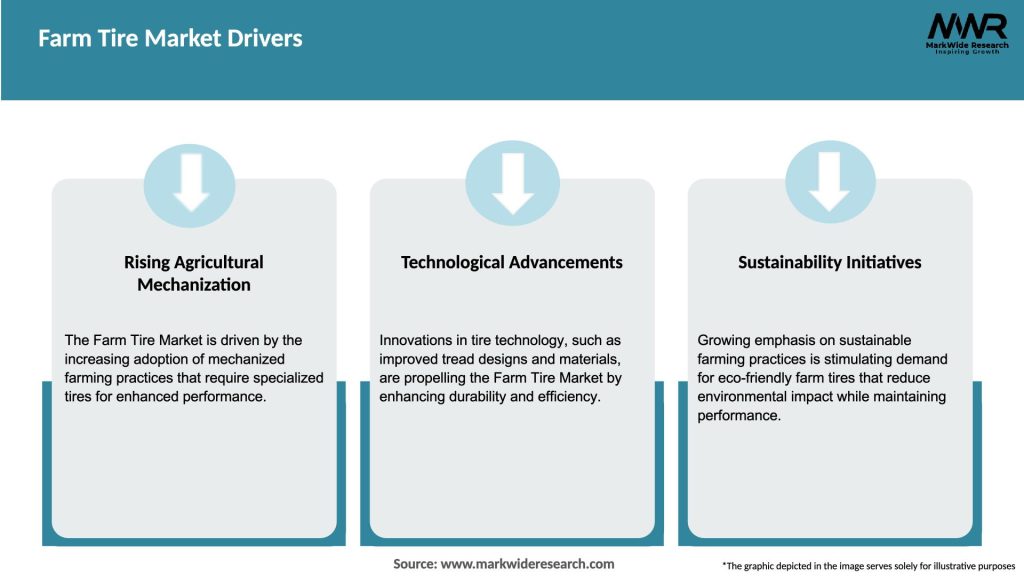 Farm Tire Market Drivers

MWR
MarkWide Research
Inspiring Growth

Rising Agricultural Mechanization

The Farm Tire Market is driven by the increasing adoption of mechanized farming practices that require specialized tires for enhanced performance.

Technological Advancements

Innovations in tire technology, such as improved tread designs and materials, are propelling the Farm Tire Market by enhancing durability and efficiency.

Sustainability Initiatives

Growing emphasis on sustainable farming practices is stimulating demand for eco-friendly farm tires that reduce environmental impact while maintaining performance.

Source: www.markwideresearch.com

*The graphic depicted in the image serves solely for illustrative purposes